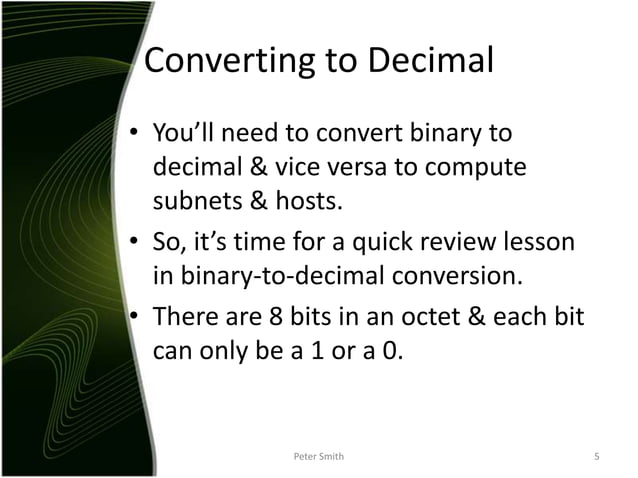 Converting to Decimal

• You'll need to convert binary to decimal & vice versa to compute subnets & hosts.

• So, it's time for a quick review lesson in binary-to-decimal conversion.

• There are 8 bits in an octet & each bit can only be a 1 or a 0.

Peter Smith

5